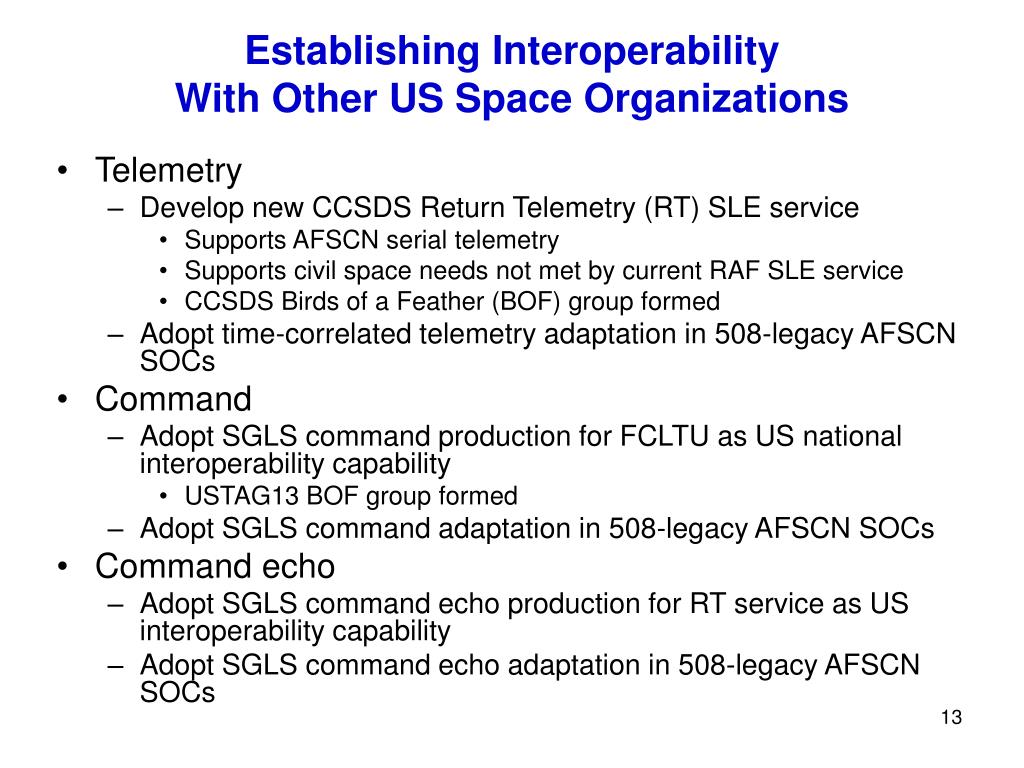 Establishing Interoperability
With Other US Space Organizations

• Telemetry
– Develop new CCSDS Return Telemetry (RT) SLE service
• Supports AFSCN serial telemetry
• Supports civil space needs not met by current RAF SLE service
• CCSDS Birds of a Feather (BOF) group formed
– Adopt time-correlated telemetry adaptation in 508-legacy AFSCN SOCs
• Command
– Adopt SGLS command production for FCLTU as US national interoperability capability
• USTAG13 BOF group formed
– Adopt SGLS command adaptation in 508-legacy AFSCN SOCs
• Command echo
– Adopt SGLS command echo production for RT service as US interoperability capability
– Adopt SGLS command echo adaptation in 508-legacy AFSCN SOCs

13